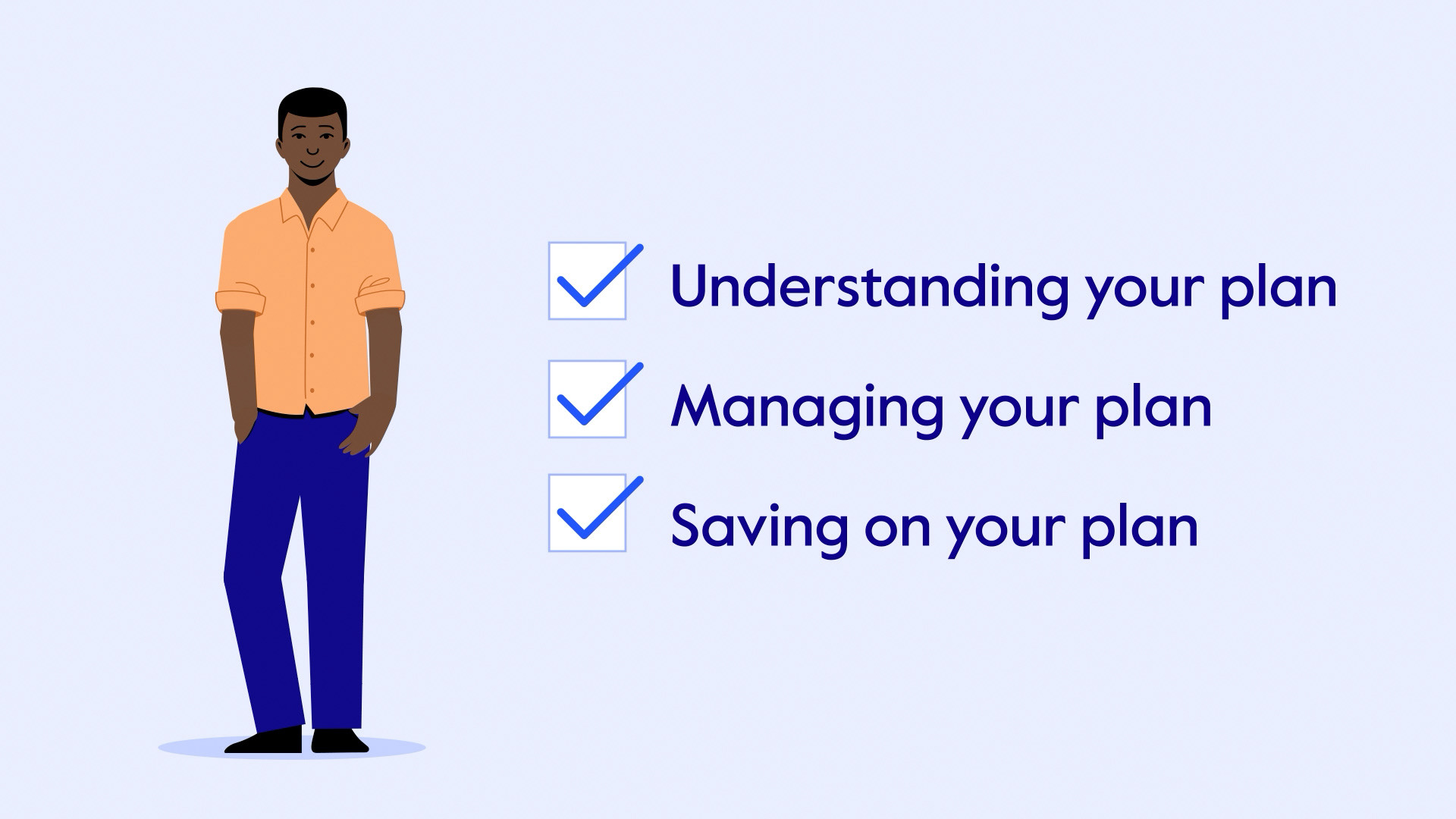 Understanding your plan

Managing your plan

Saving on your plan